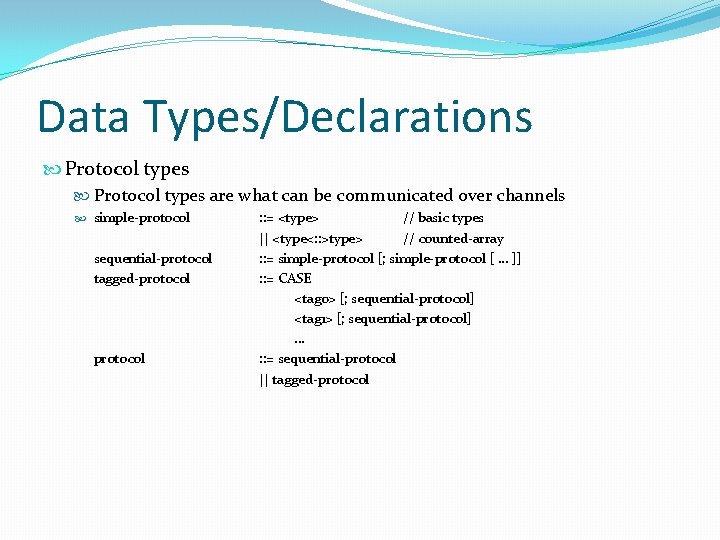 Data Types/Declarations

Protocol types

Protocol types are what can be communicated over channels

simple-protocol ::= <type> // basic types
|| <type<::>type> // counted-array
sequential-protocol ::= simple-protocol [; simple-protocol [ ... ]]
tagged-protocol ::= CASE
<tag0> [; sequential-protocol]
<tag1> [; sequential-protocol]
...
protocol ::= sequential-protocol
|| tagged-protocol